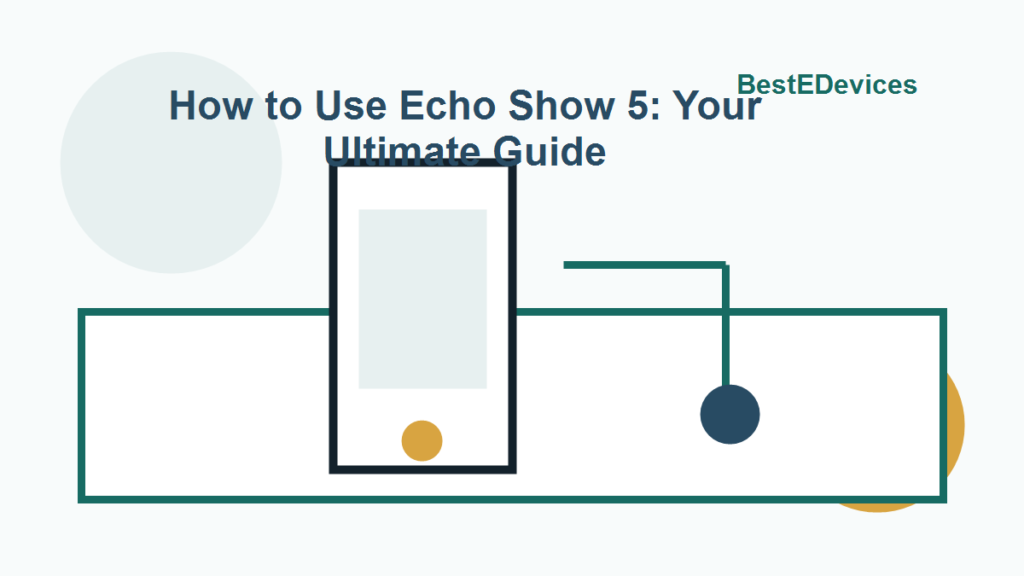 BestEDevices

How to Use Echo Show 5: Your Ultimate Guide